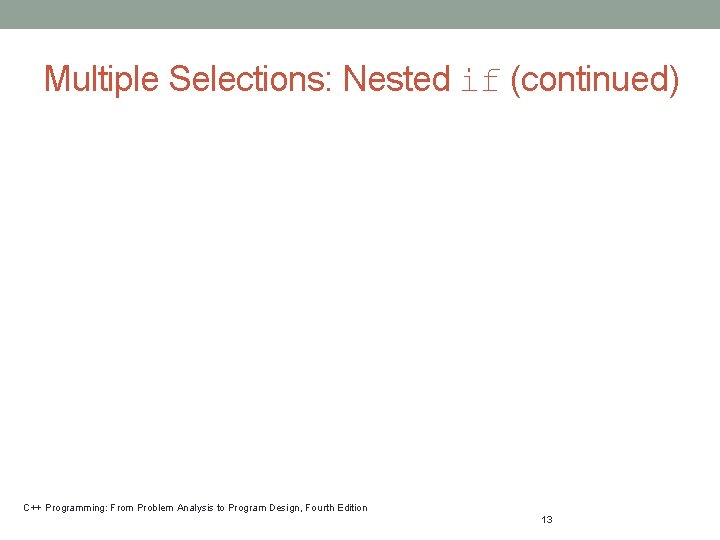 Multiple Selections: Nested if (continued)

C++ Programming: From Problem Analysis to Program Design, Fourth Edition

13